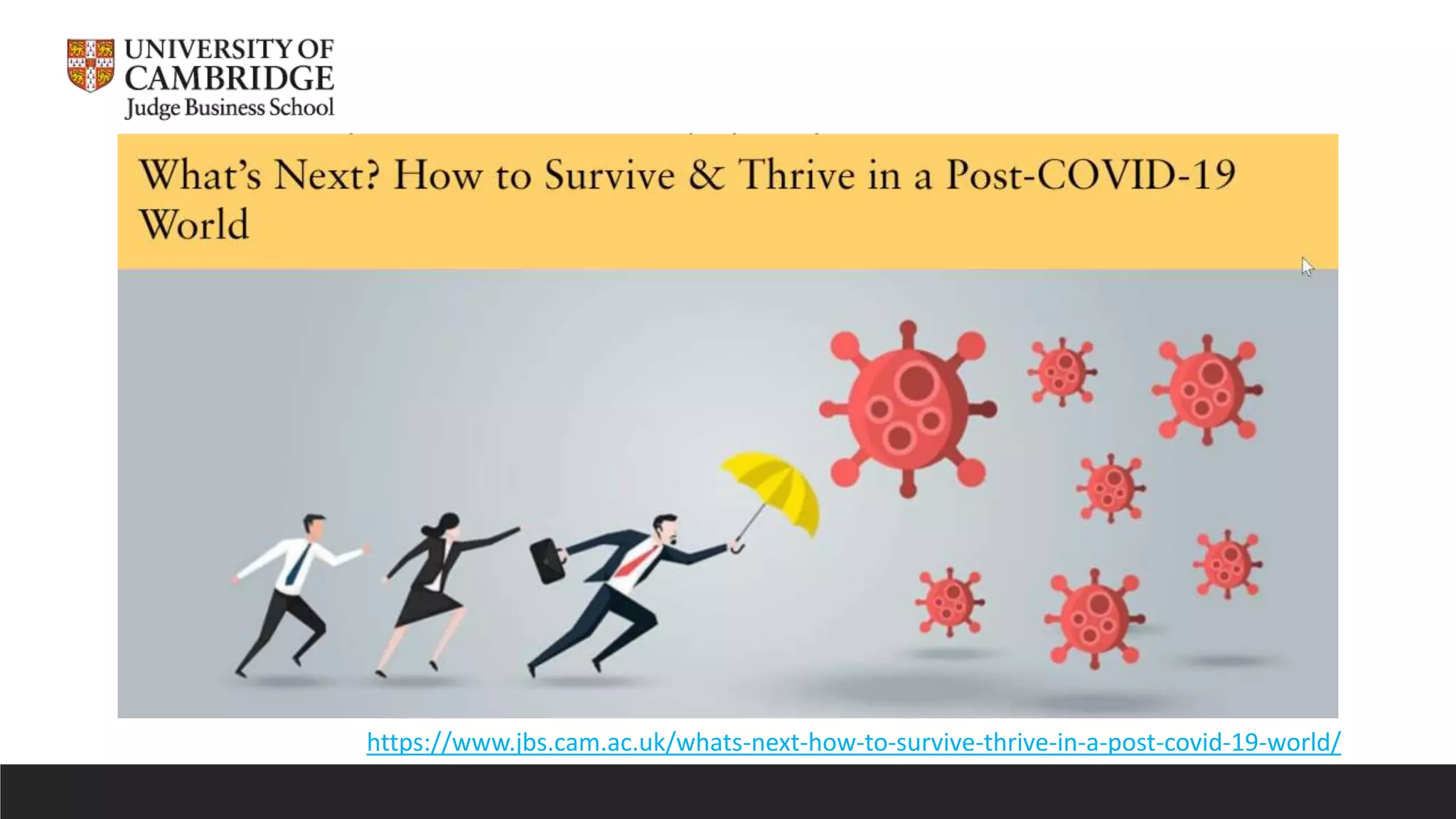 UNIVERSITY OF
CAMBRIDGE
Judge Business School

What's Next? How to Survive & Thrive in a Post-COVID-19 World

https://www.jbs.cam.ac.uk/whats-next-how-to-survive-thrive-in-a-post-covid-19-world/